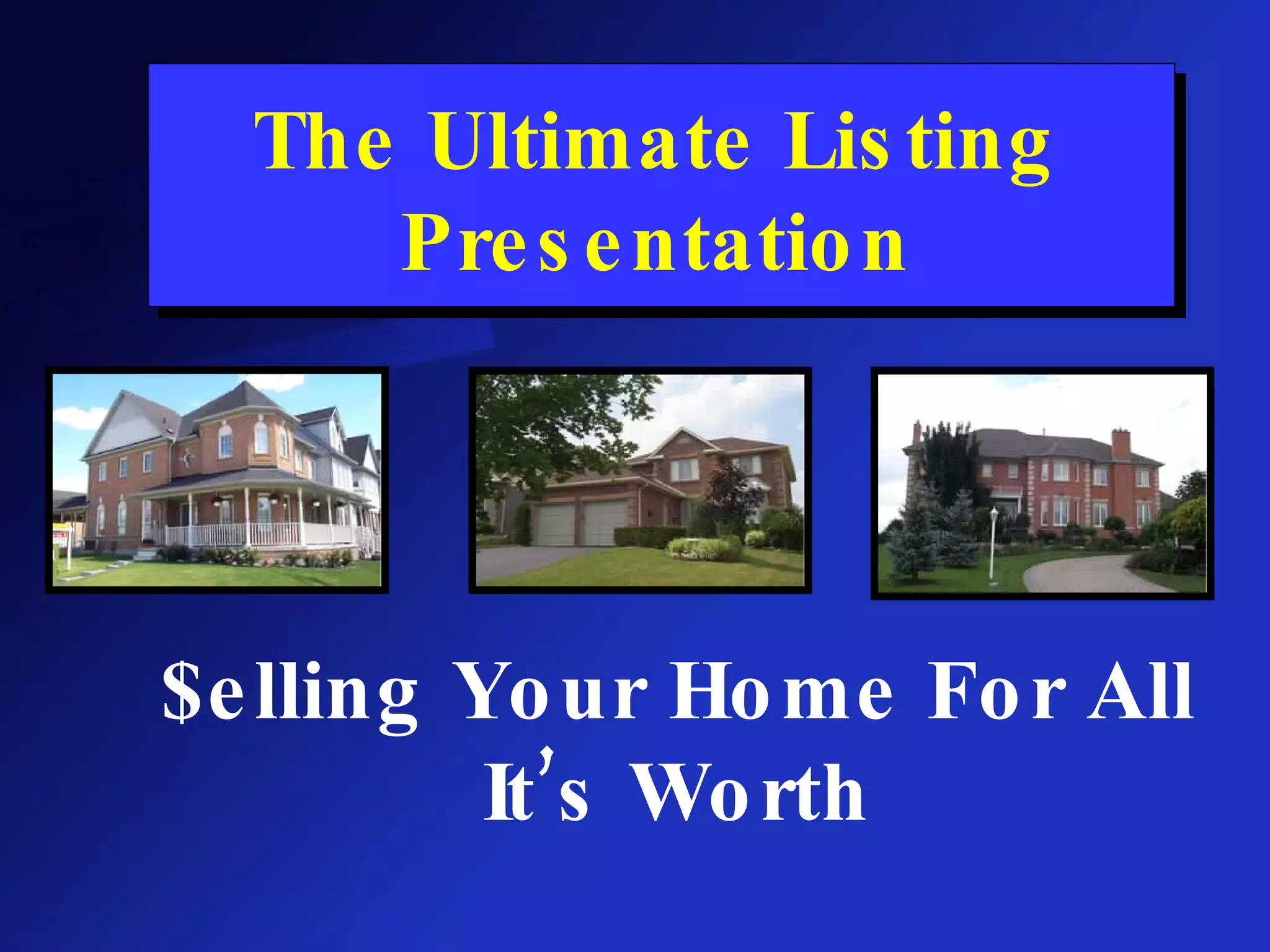 The Ultimate Listing Presentation

$elling Your Home For All It's Worth